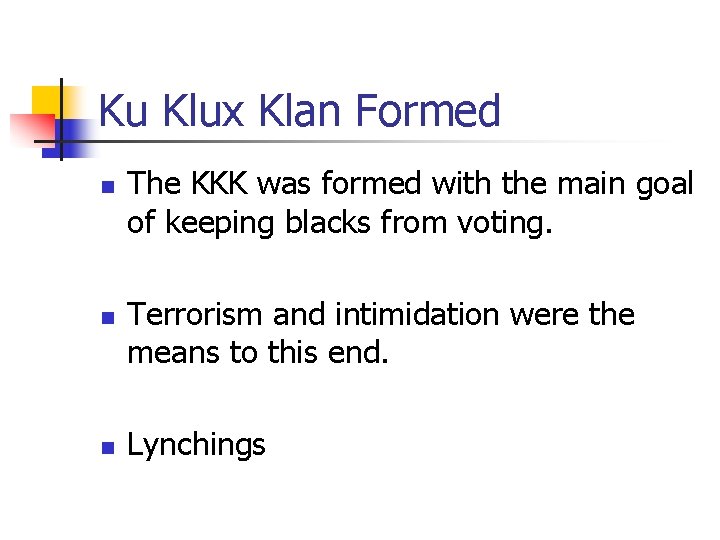 Ku Klux Klan Formed

- The KKK was formed with the main goal of keeping blacks from voting.

- Terrorism and intimidation were the means to this end.

- Lynchings